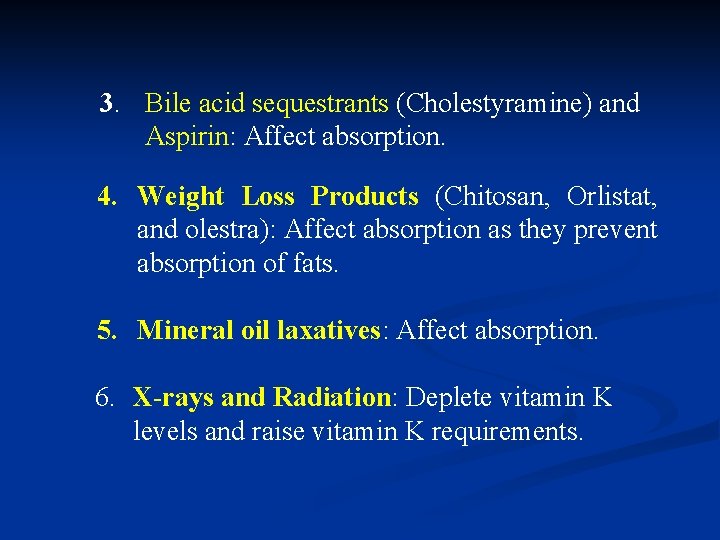 3. Bile acid sequestrants (Cholestyramine) and Aspirin: Affect absorption.

4. Weight Loss Products (Chitosan, Orlistat, and olestra): Affect absorption as they prevent absorption of fats.

5. Mineral oil laxatives: Affect absorption.

6. X-rays and Radiation: Deplete vitamin K levels and raise vitamin K requirements.